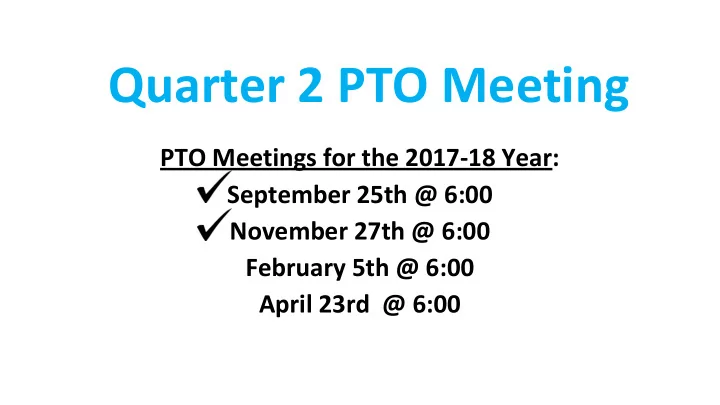 Quarter 2 PTO Meeting

PTO Meetings for the 2017-18 Year:

✓September 25th @ 6:00

✓November 27th @ 6:00

February 5th @ 6:00

April 23rd @ 6:00